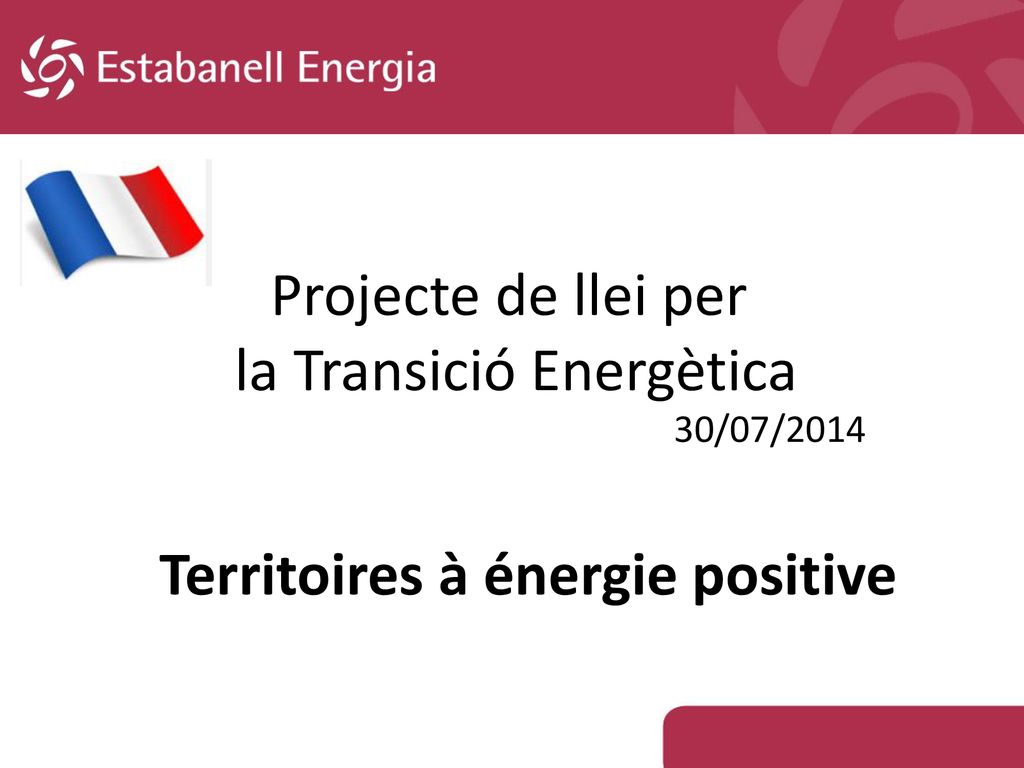 Estabanell Energia

Projecte de llei per la Transició Energètica
30/07/2014

Territoires à énergie positive